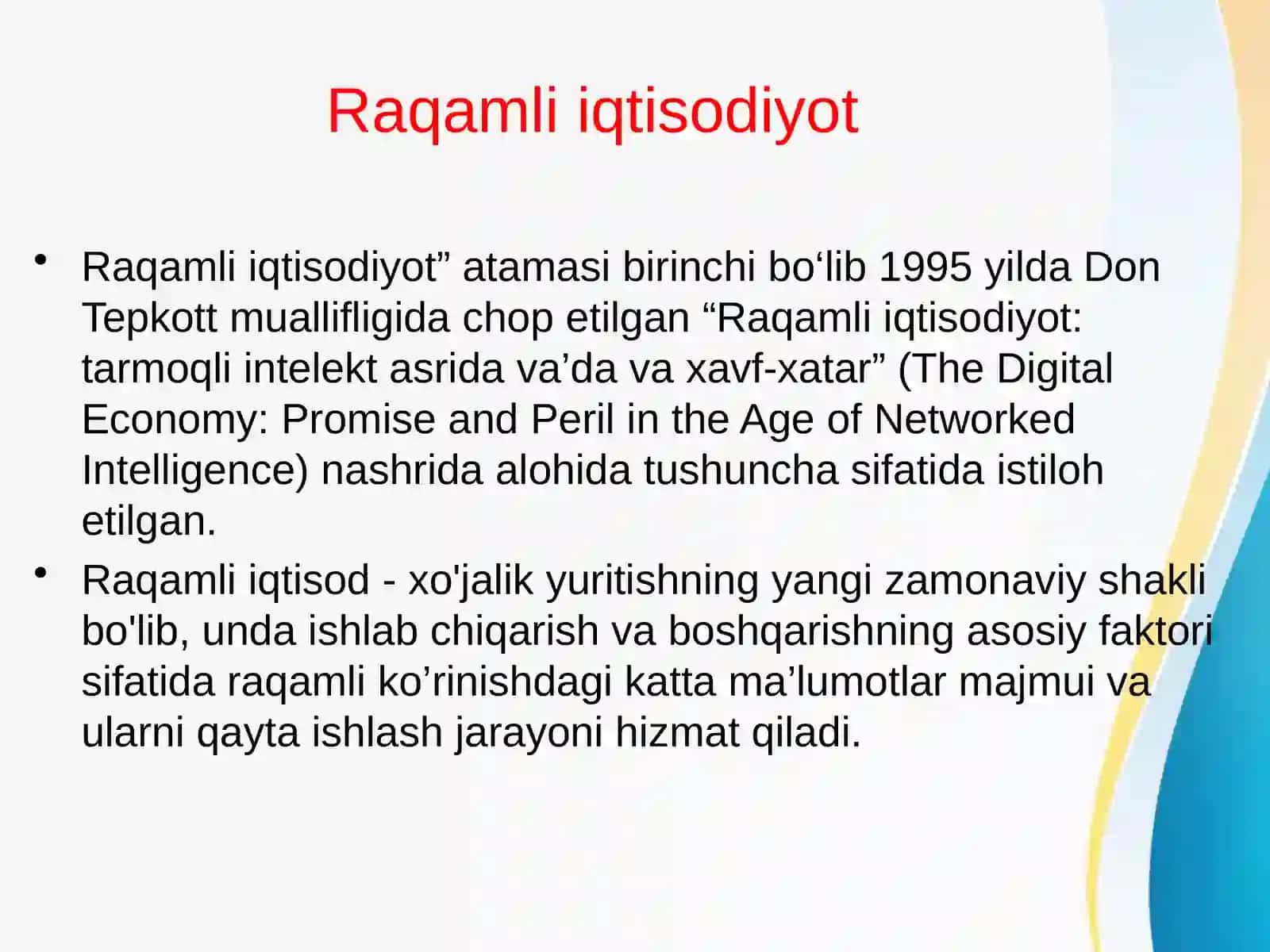 Raqamli iqtisodiyot

• Raqamli iqtisodiyot” atamasi birinchi bo‘lib 1995 yilda Don Tepkott muallifligida chop etilgan “Raqamli iqtisodiyot: tarmoqli intelekt asrida va’da va xavf-xatar” (The Digital Economy: Promise and Peril in the Age of Networked Intelligence) nashrida alohida tushuncha sifatida istiloh etilgan.

• Raqamli iqtisod - xo'jalik yuritishning yangi zamonaviy shakli bo'lib, unda ishlab chiqarish va boshqarishning asosiy faktori sifatida raqamli ko’rinishdagi katta ma’lumotlar majmui va ularni qayta ishlash jarayoni hizmat qiladi.